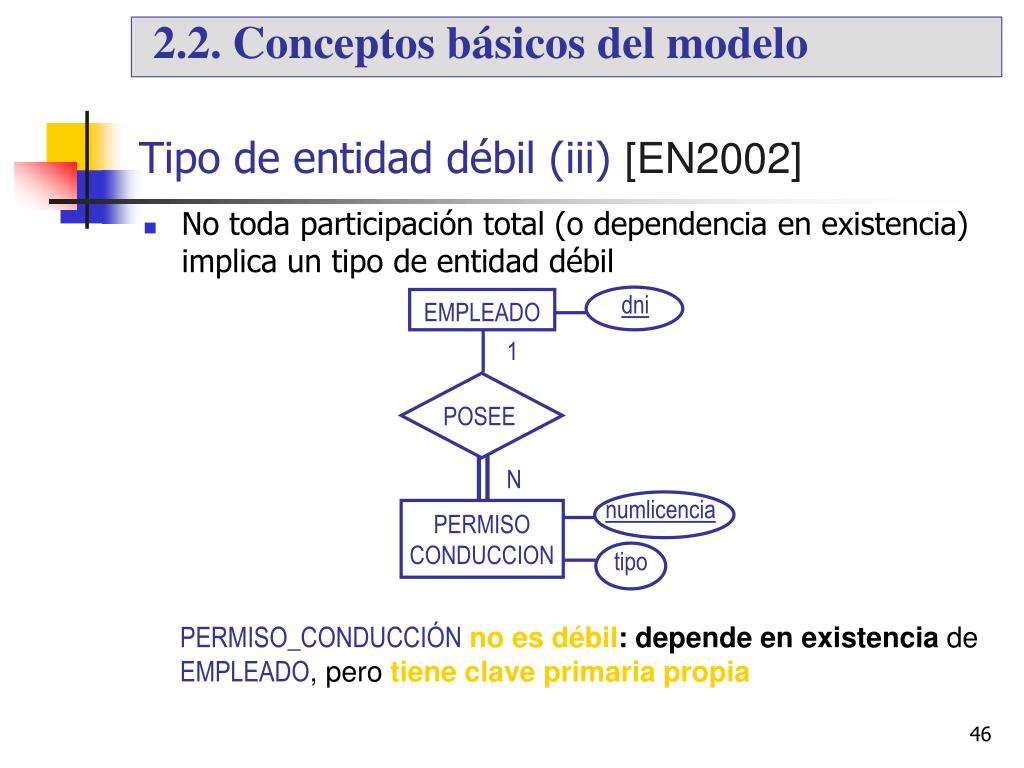 2.2. Conceptos básicos del modelo

Tipo de entidad débil (iii) [EN2002]

No toda participación total (o dependencia en existencia) implica un tipo de entidad débil

EMPLEADO

dni

1

POSEE

N

PERMISO CONDUCCION

numlicencia

tipo

PERMISO_CONDUCCIÓN no es débil: depende en existencia de EMPLEADO, pero tiene clave primaria propia

46